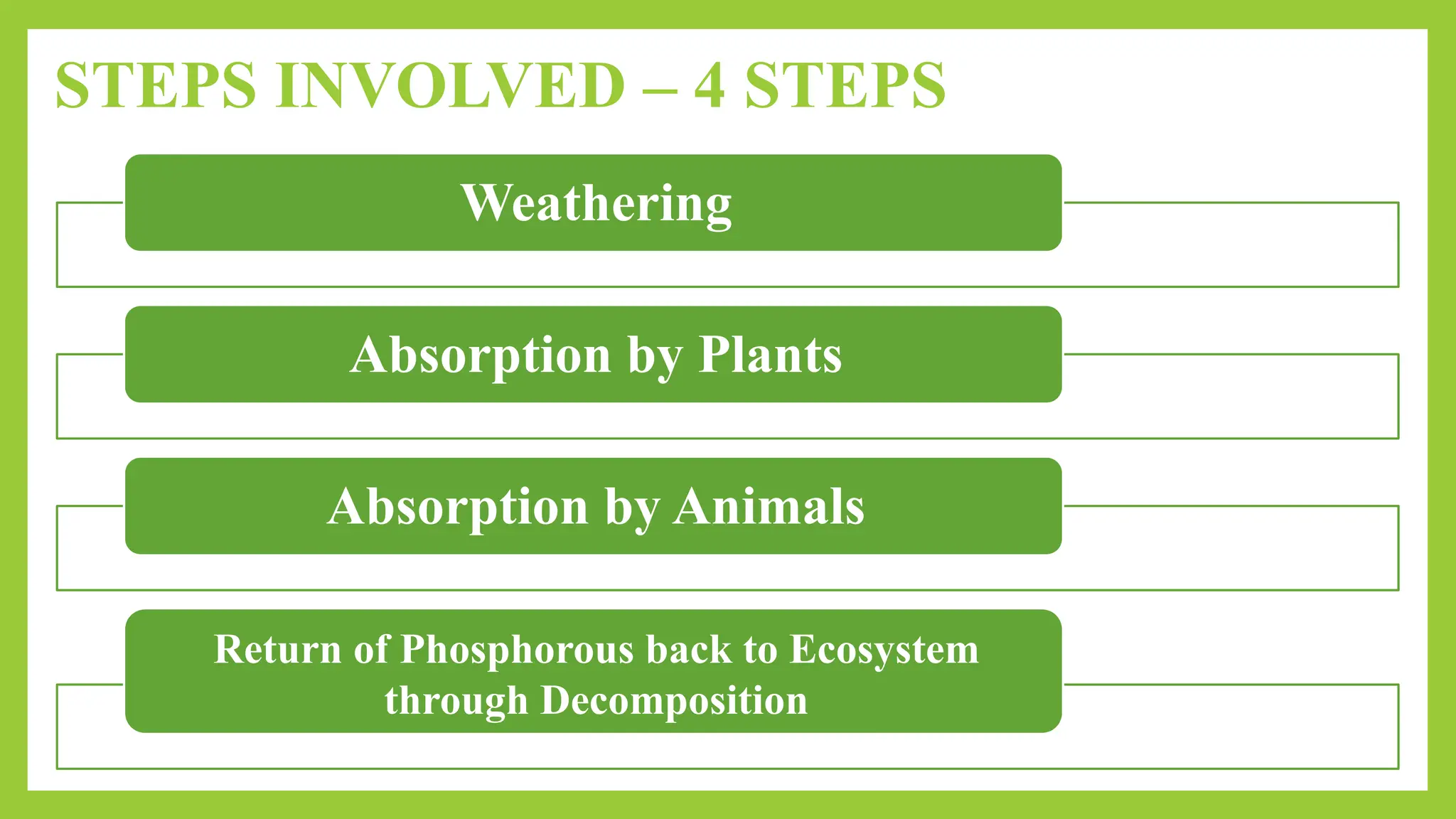 STEPS INVOLVED – 4 STEPS

Weathering

Absorption by Plants

Absorption by Animals

Return of Phosphorous back to Ecosystem through Decomposition